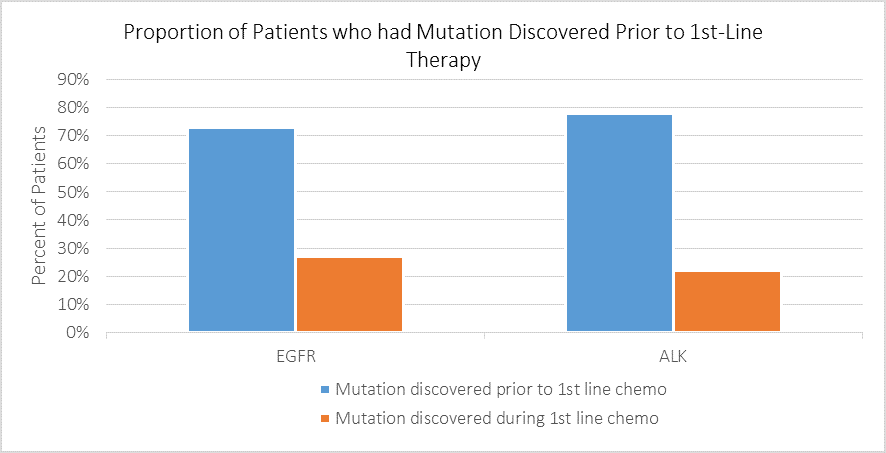 Proportion of Patients who had Mutation Discovered Prior to 1st-Line Therapy

Percent of Patients

90%
80%
70%
60%
50%
40%
30%
20%
10%
0%

EGFR

ALK

Mutation discovered prior to 1st line chemo
Mutation discovered during 1st line chemo